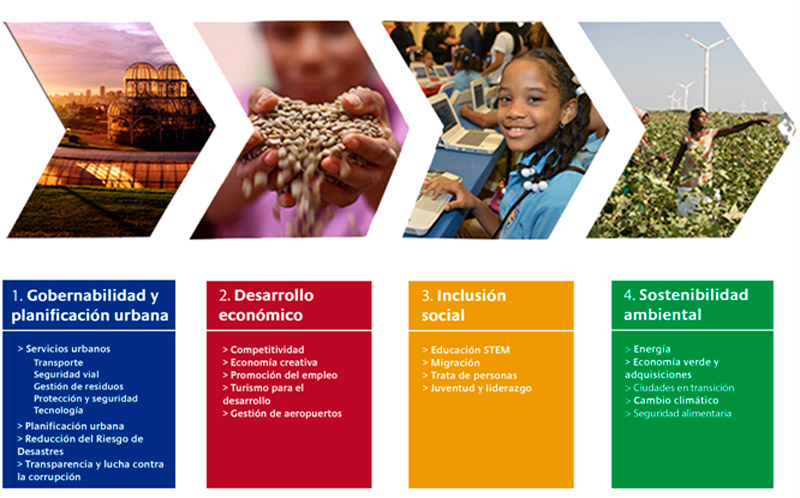 1. Gobernabilidad y planificación urbana

> Servicios urbanos
Transporte
Seguridad vial
Gestión de residuos
Protección y seguridad
Tecnología
> Planificación urbana
> Reducción del Riesgo de Desastres
> Transparencia y lucha contra la corrupción

2. Desarrollo económico

> Competitividad
> Economía creativa
> Promoción del empleo
> Turismo para el desarrollo
> Gestión de aeropuertos

3. Inclusión social

> Educación STEM
> Migración
> Trata de personas
> Juventud y liderazgo

4. Sostenibilidad ambiental

> Energía
> Economía verde y adquisiciones
> Ciudades en transición
> Cambio climático
> Seguridad alimentaria